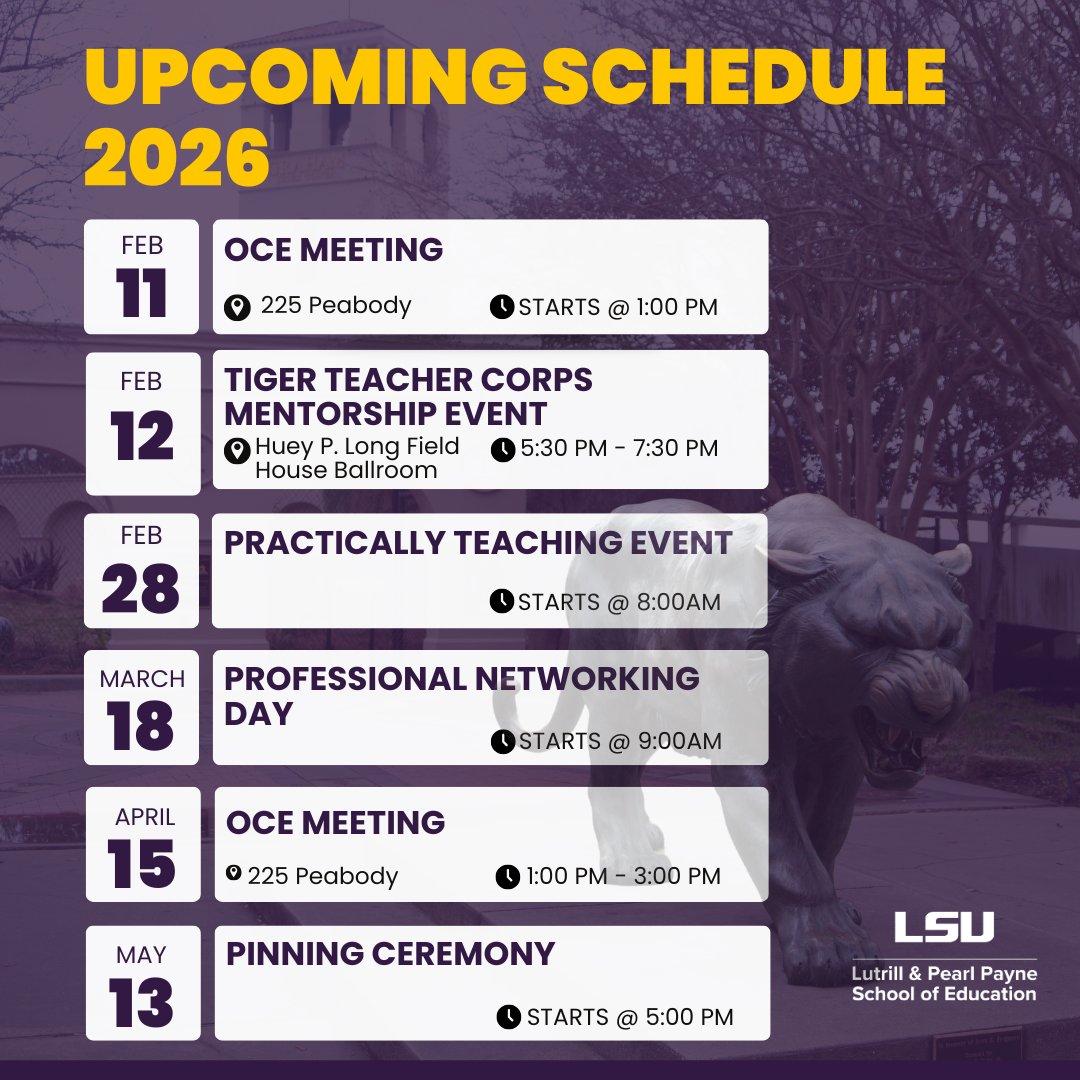 UPCOMING SCHEDULE 2026

FEB
11
OCE MEETING
225 Peabody
STARTS @ 1:00 PM

FEB
12
TIGER TEACHER CORPS MENTORSHIP EVENT
Huey P. Long Field House Ballroom
5:30 PM - 7:30 PM

FEB
28
PRACTICALLY TEACHING EVENT
STARTS @ 8:00AM

MARCH
18
PROFESSIONAL NETWORKING DAY
STARTS @ 9:00AM

APRIL
15
OCE MEETING
225 Peabody
1:00 PM - 3:00 PM

MAY
13
PINNING CEREMONY
STARTS @ 5:00 PM

LSU
Lutrill & Pearl Payne School of Education